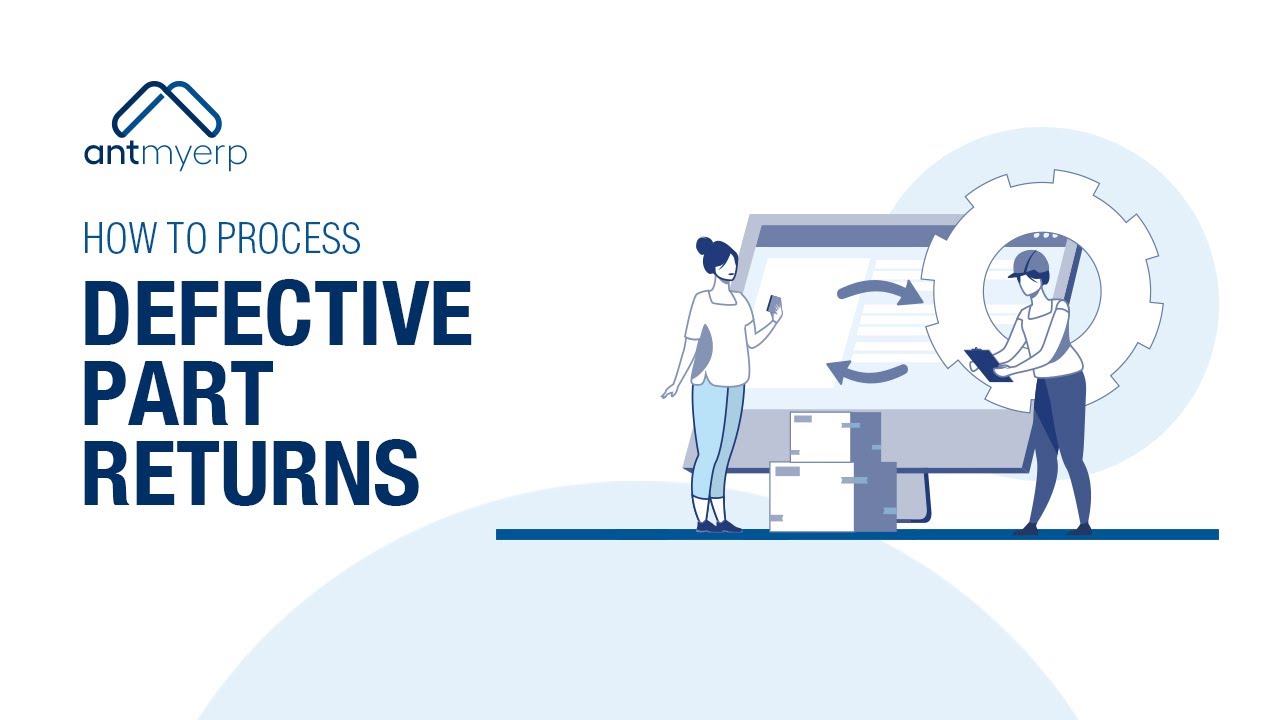 antmyerp

HOW TO PROCESS
DEFECTIVE PART RETURNS